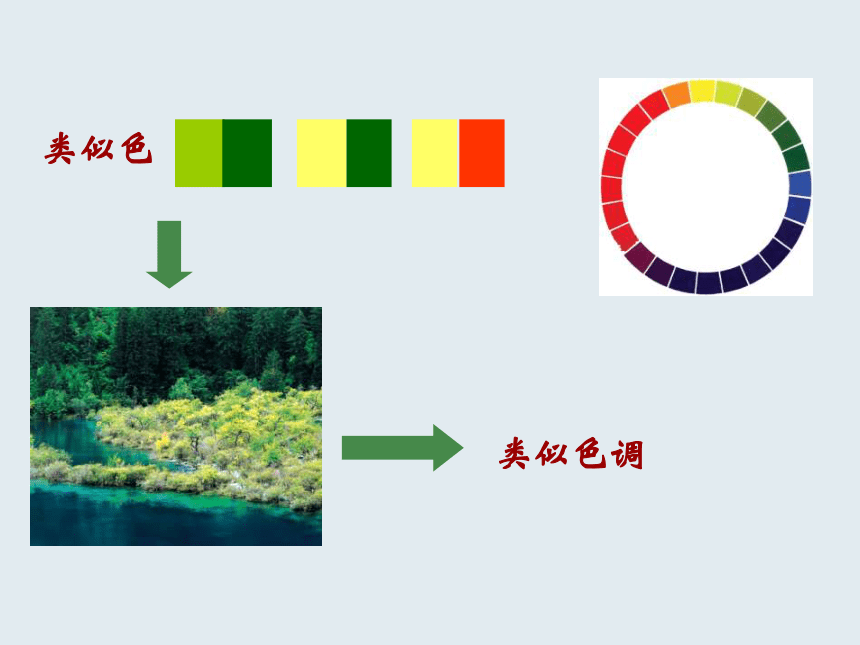 类似色

类似色调